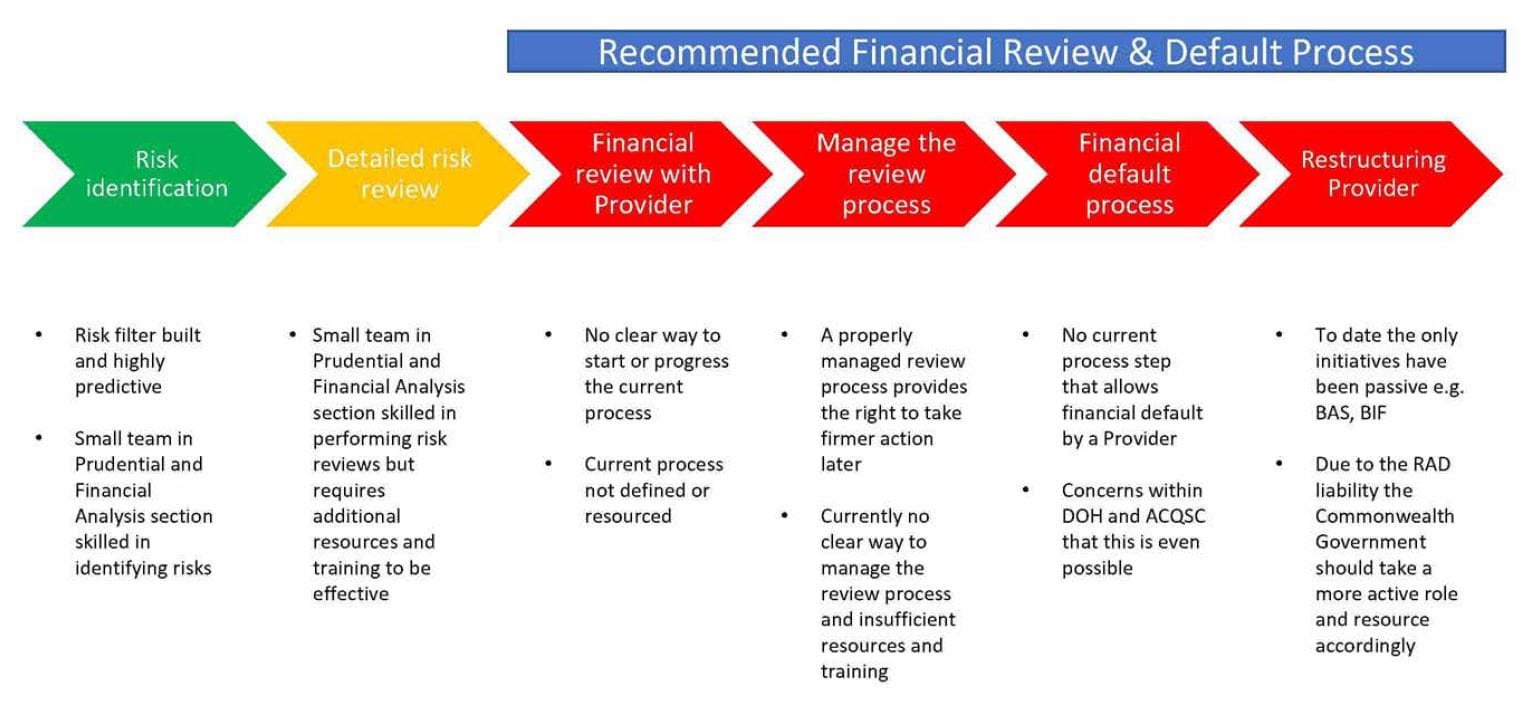 Recommended Financial Review & Default Process

Risk identification

Detailed risk review

Financial review with Provider

Manage the review process

Financial default process

Restructuring Provider

• Risk filter built and highly predictive

• Small team in Prudential and Financial Analysis section skilled in identifying risks

• Small team in Prudential and Financial Analysis section skilled in performing risk reviews but requires additional resources and training to be effective

• No clear way to start or progress the current process

• Current process not defined or resourced

• A properly managed review process provides the right to take firmer action later

• Currently no clear way to manage the review process and insufficient resources and training

• No current process step that allows financial default by a Provider

• Concerns within DOH and ACQSC that this is even possible

• To date the only initiatives have been passive e.g. BAS, BIF

• Due to the RAD liability the Commonwealth Government should take a more active role and resource accordingly